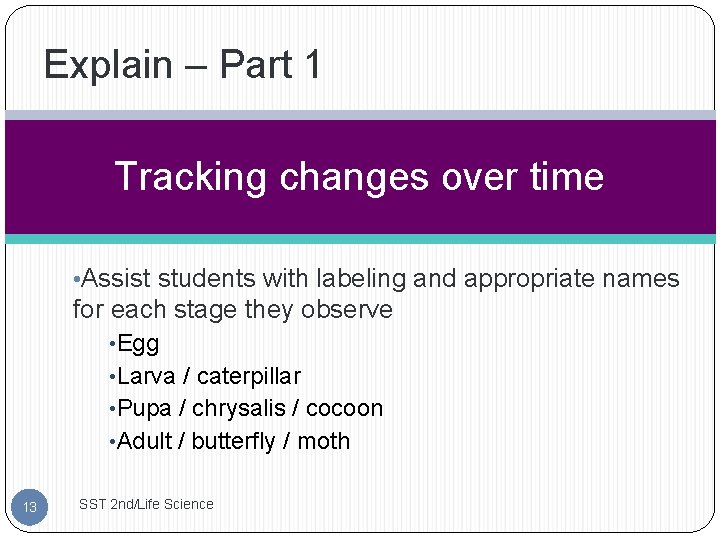 Explain – Part 1

Tracking changes over time

•Assist students with labeling and appropriate names for each stage they observe

•Egg
•Larva / caterpillar
•Pupa / chrysalis / cocoon
•Adult / butterfly / moth

13

SST 2nd/Life Science